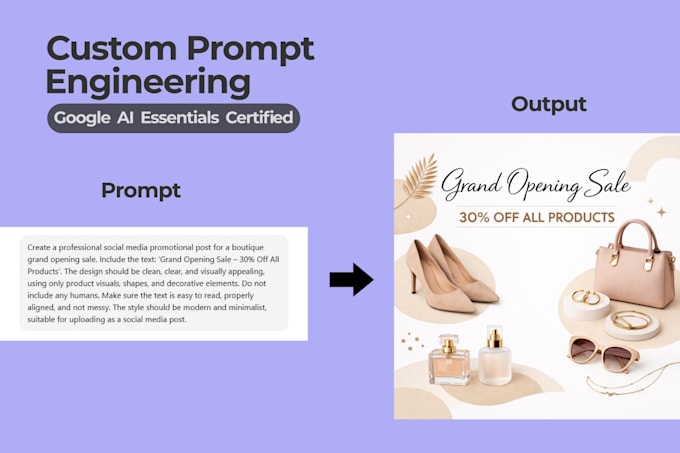 Custom Prompt Engineering

Google AI Essentials Certified

Prompt

Create a professional social media promotional post for a boutique grand opening sale. Include the text: 'Grand Opening Sale – 30% Off All Products'. The design should be clean, clear, and visually appealing, using only product visuals, shapes, and decorative elements. Do not include any humans. Make sure the text is easy to read, properly aligned, and not messy. The style should be modern and minimalist, suitable for uploading as a social media post.

Output

Grand Opening Sale

30% OFF ALL PRODUCTS